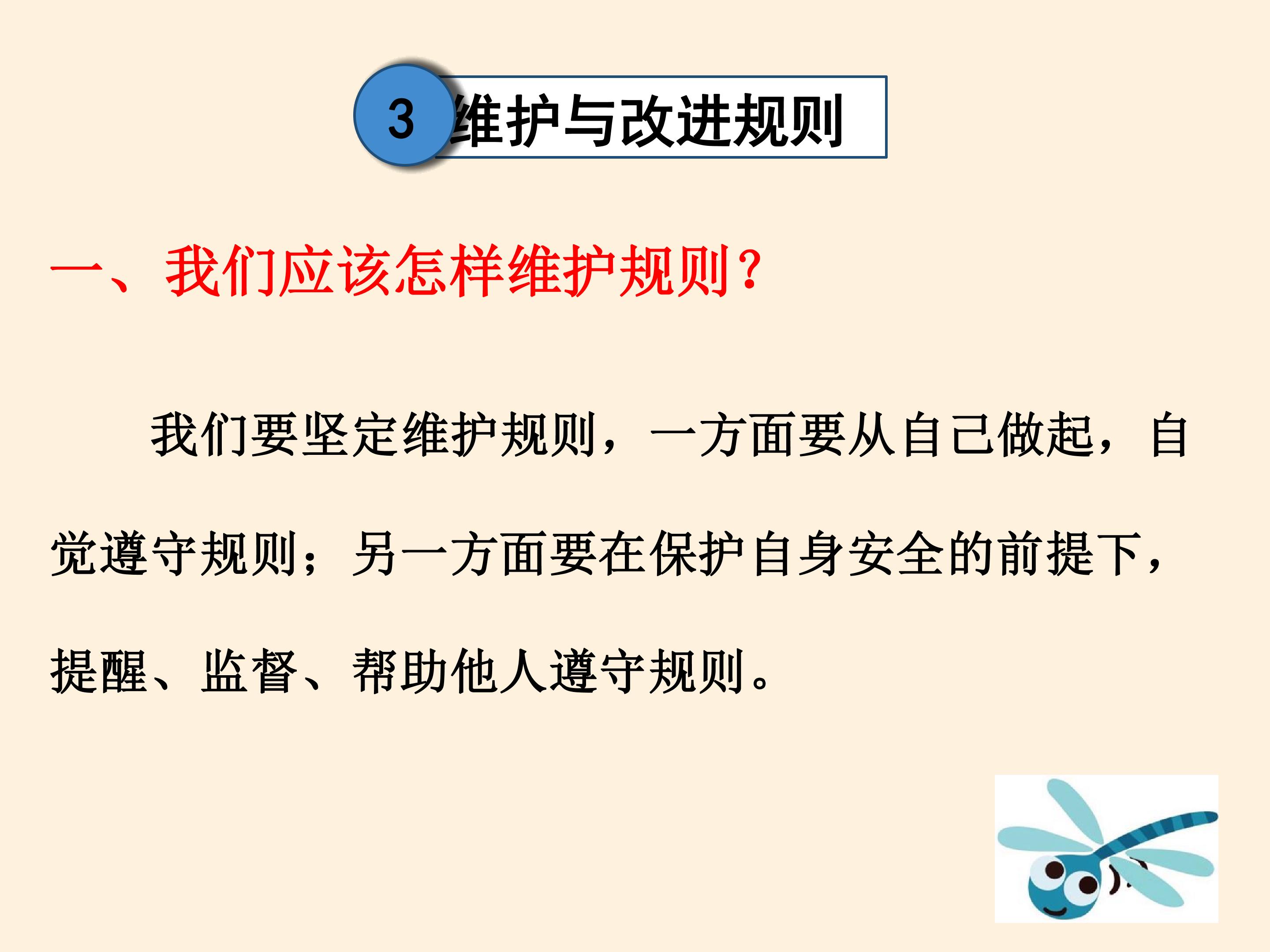 3 维护与改进规则

一、我们应该怎样维护规则?

我们要坚定维护规则，一方面要从自己做起，自觉遵守规则；另一方面要在保护自身安全的前提下，提醒、监督、帮助他人遵守规则。